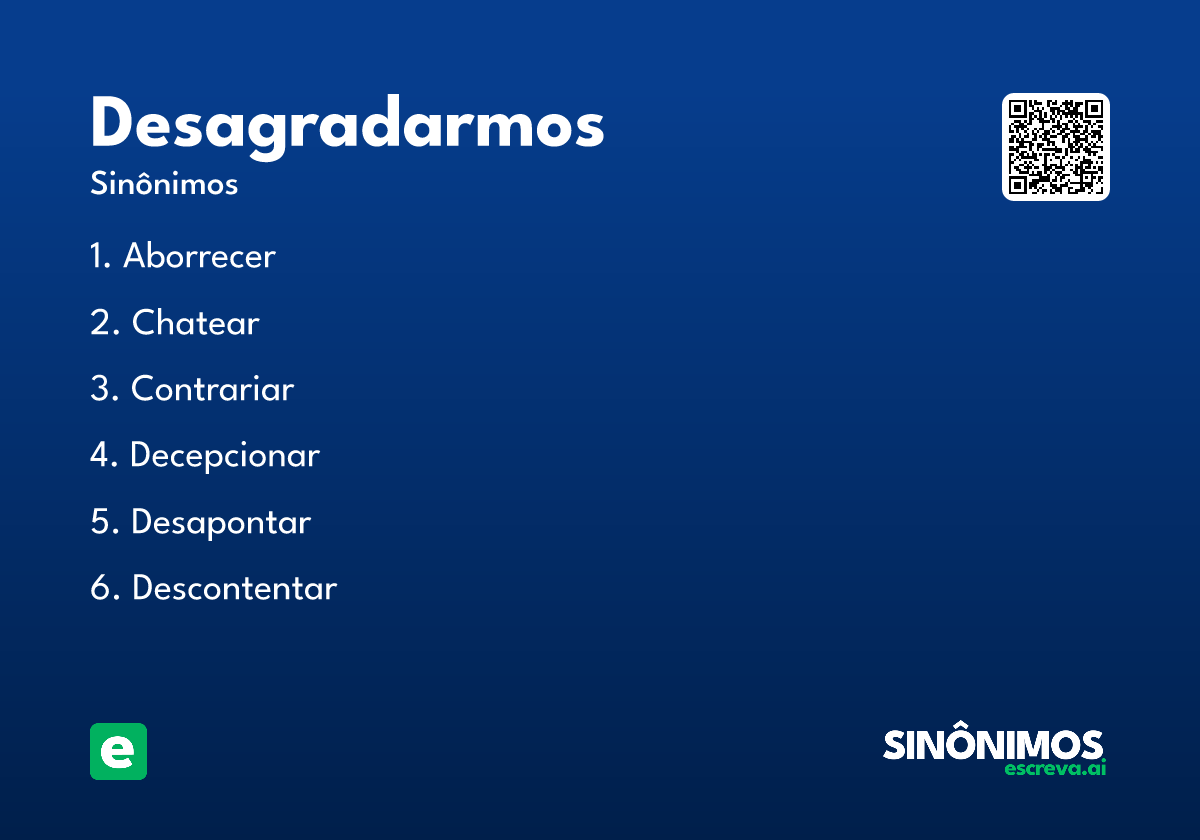 Desagradarmos
Sinônimos

1. Aborrecer
2. Chatear
3. Contrariar
4. Decepcionar
5. Desapontar
6. Descontentar

e

SINÔNIMOS
escreva.ai